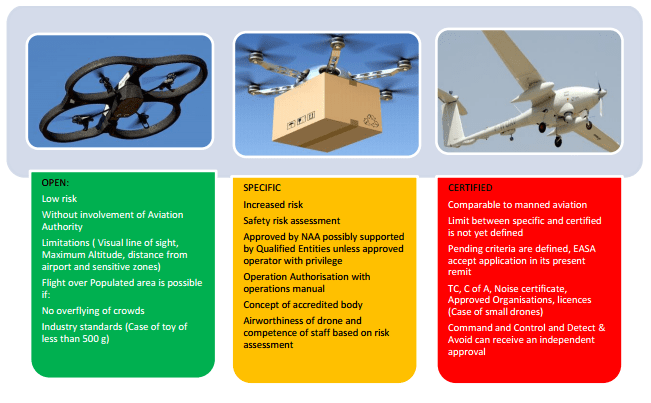 OPEN:

Low risk

Without involvement of Aviation Authority

Limitations ( Visual line of sight, Maximum Altitude, distance from airport and sensitive zones)

Flight over Populated area is possible if:

No overflying of crowds

Industry standards (Case of toy of less than 500 g)

SPECIFIC

Increased risk

Safety risk assessment

Approved by NAA possibly supported by Qualified Entities unless approved operator with privilege

Operation Authorisation with operations manual

Concept of accredited body

Airworthiness of drone and competence of staff based on risk assessment

CERTIFIED

Comparable to manned aviation

Limit between specific and certified is not yet defined

Pending criteria are defined, EASA accept application in its present remit

TC, C of A, Noise certificate, Approved Organisations, licences (Case of small drones)

Command and Control and Detect & Avoid can receive an independent approval